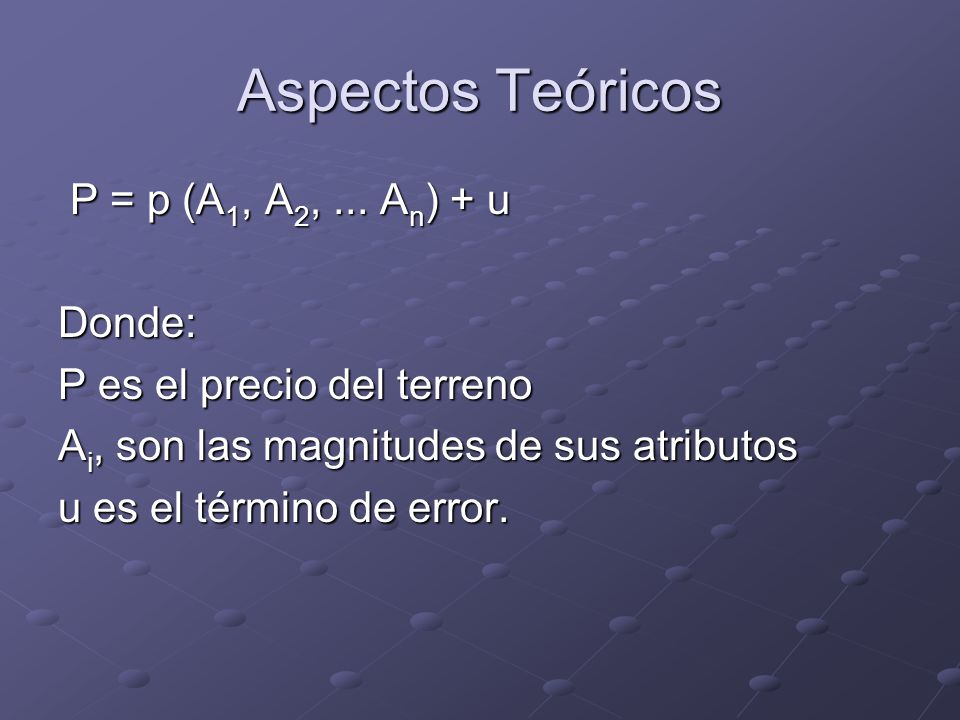 Aspectos Teóricos

$P = p (A_1, A_2, ... A_n) + u$

Donde:
P es el precio del terreno
$A_i$, son las magnitudes de sus atributos
u es el término de error.